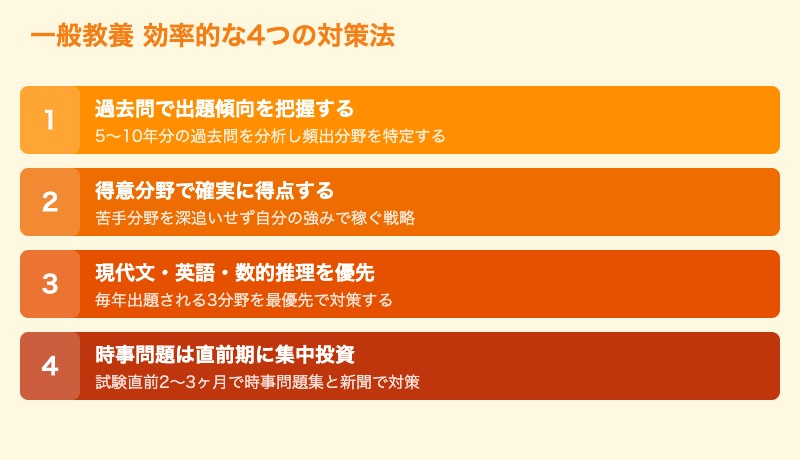 一般教養 効率的な4つの対策法

1
過去問で出題傾向を把握する
5〜10年分の過去問を分析し頻出分野を特定する

2
得意分野で確実に得点する
苦手分野を深追いせず自分の強みで稼ぐ戦略

3
現代文・英語・数的推理を優先
毎年出題される3分野を最優先で対策する

4
時事問題は直前期に集中投資
試験直前2〜3ヶ月で時事問題集と新聞で対策